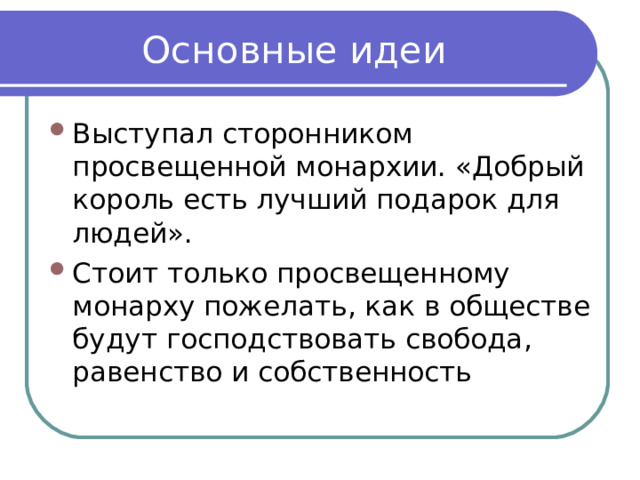 Основные идеи

Выступал сторонником просвещенной монархии. «Добрый король есть лучший подарок для людей».

Стоит только просвещенному монарху пожелать, как в обществе будут господствовать свобода, равенство и собственность